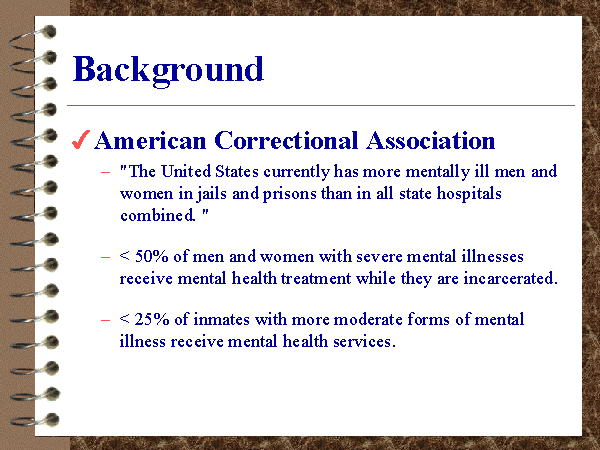 Background

✓ American Correctional Association

– "The United States currently has more mentally ill men and women in jails and prisons than in all state hospitals combined. "

– < 50% of men and women with severe mental illnesses receive mental health treatment while they are incarcerated.

– < 25% of inmates with more moderate forms of mental illness receive mental health services.